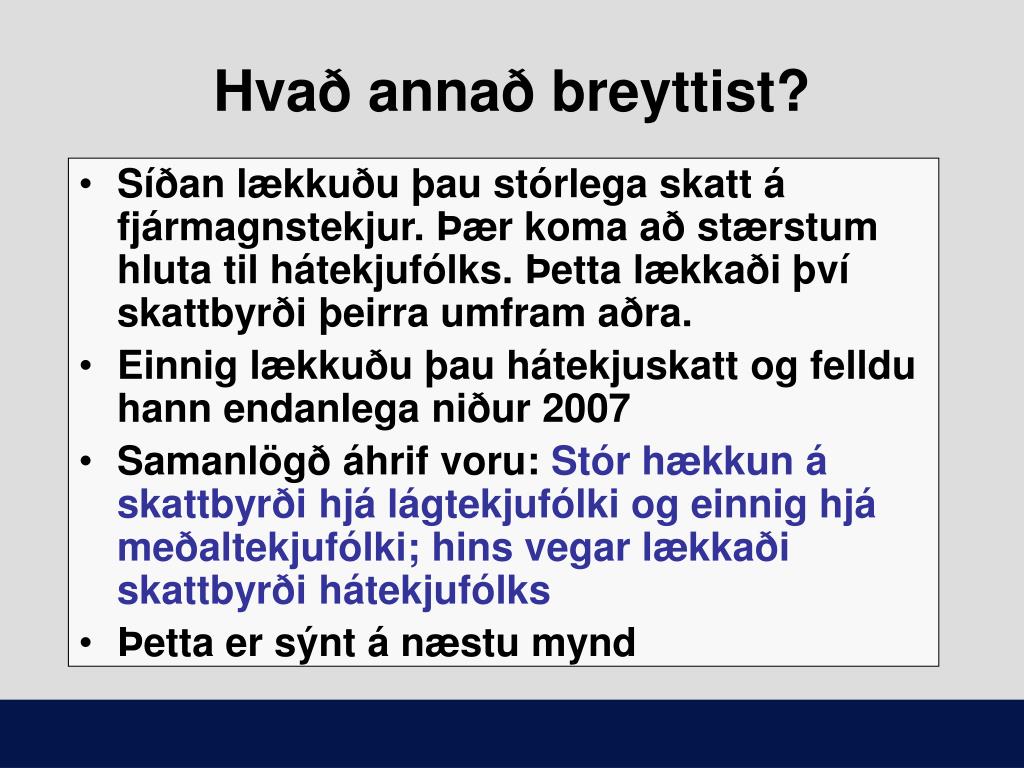 Hvað annað breyttist?

• Síðan lækkuðu þau stórlega skatt á fjármagnstekjur. Þær koma að stærstum hluta til hátekjufólks. Þetta lækkaði því skattbyrði þeirra umfram aðra.
• Einnig lækkuðu þau hátekjuskatt og felldu hann endanlega niður 2007
• Samanlögð áhrif voru: Stór hækkun á skattbyrði hjá lágtekjufólki og einnig hjá meðaltekjufólki; hins vegar lækkaði skattbyrði hátekjufólks
• Þetta er sýnt á næstu mynd